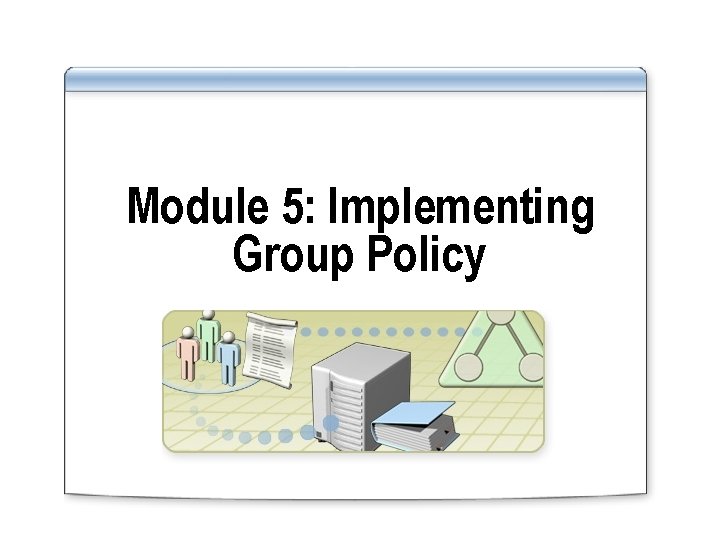 Module 5: Implementing Group Policy